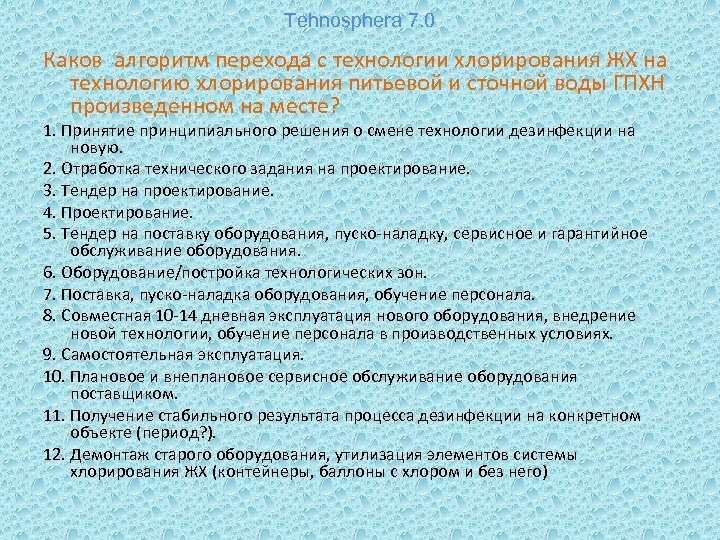 Tehnosphera 7.0

Каков алгоритм перехода с технологии хлорирования ЖХ на технологию хлорирования питьевой и сточной воды ГПХН произведенном на месте?

1. Принятие принципиального решения о смене технологии дезинфекции на новую.

2. Отработка технического задания на проектирование.

3. Тендер на проектирование.

4. Проектирование.

5. Тендер на поставку оборудования, пуско-наладку, сервисное и гарантийное обслуживание оборудования.

6. Оборудование/постройка технологических зон.

7. Поставка, пуско-наладка оборудования, обучение персонала.

8. Совместная 10-14 дневная эксплуатация нового оборудования, внедрение новой технологии, обучение персонала в производственных условиях.

9. Самостоятельная эксплуатация.

10. Плановое и внеплановое сервисное обслуживание оборудования поставщиком.

11. Получение стабильного результата процесса дезинфекции на конкретном объекте (период?).

12. Демонтаж старого оборудования, утилизация элементов системы хлорирования ЖХ (контейнеры, баллоны с хлором и без него)